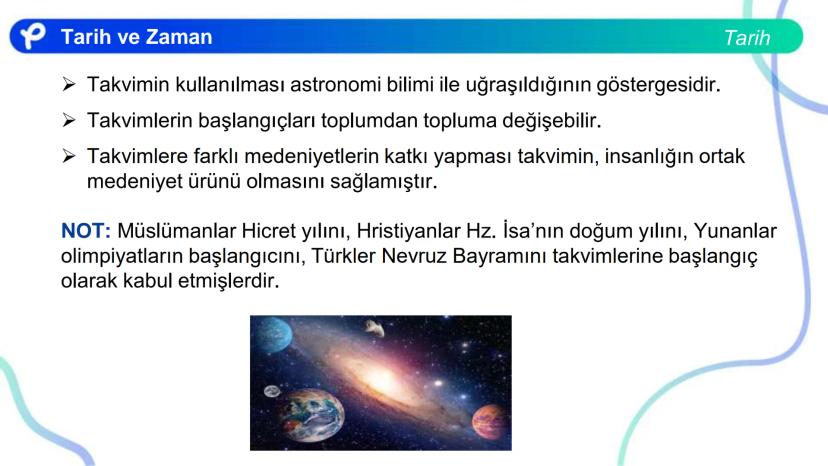 Tarih ve Zaman

Tarih

➢ Takvimin kullanılması astronomi bilimi ile uğraşıldığının göstergesidir.

➢ Takvimlerin başlangıçları toplumdan topluma değişebilir.

➢ Takvimlere farklı medeniyetlerin katkı yapması takvimin, insanlığın ortak medeniyet ürünü olmasını sağlamıştır.

NOT: Müslümanlar Hicret yılını, Hristiyanlar Hz. İsa'nın doğum yılını, Yunanlar olimpiyatların başlangıcını, Türkler Nevruz Bayramını takvimlerine başlangıç olarak kabul etmişlerdir.